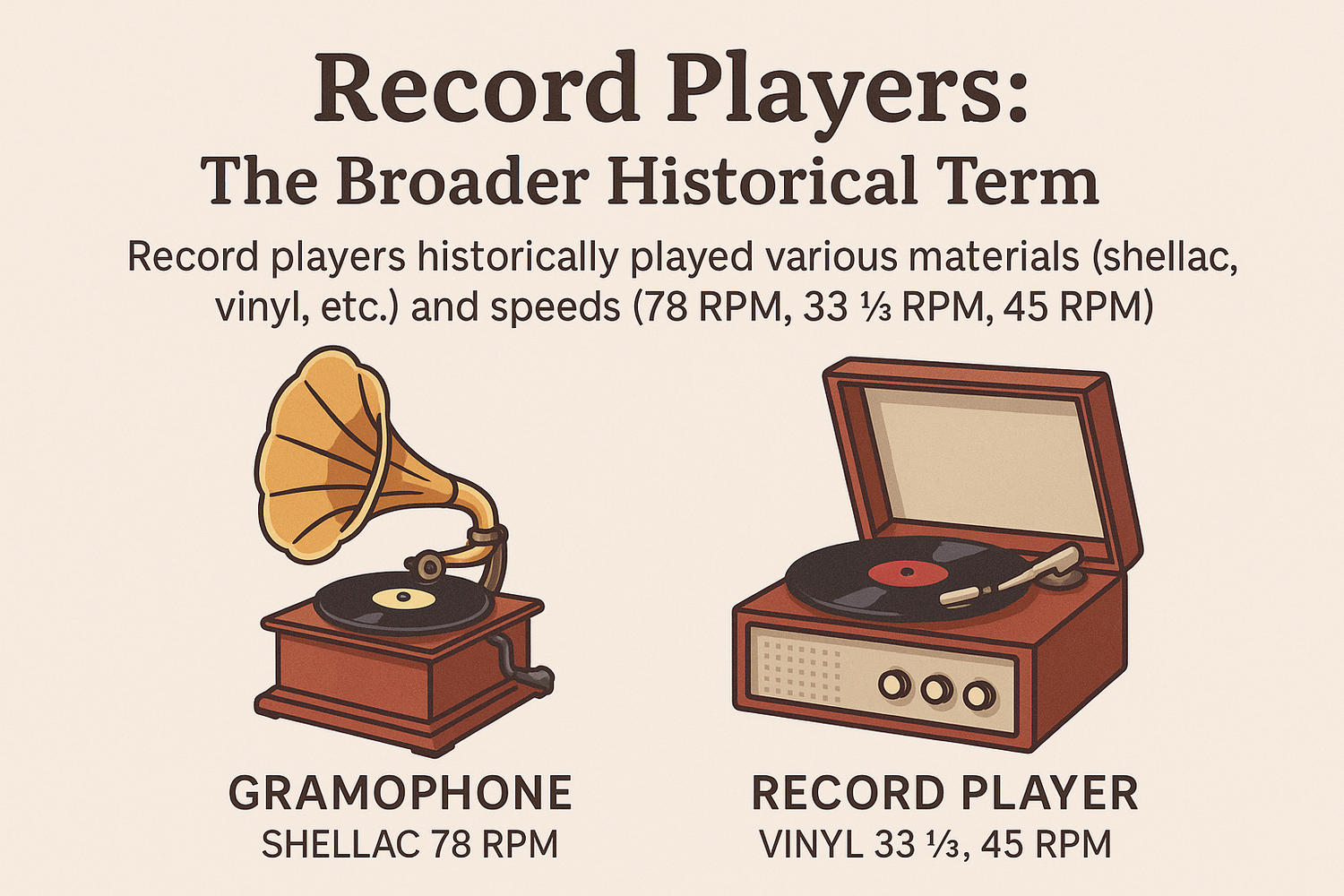 Record Players:
The Broader Historical Term

Record players historically played various materials (shellac, vinyl, etc.) and speeds (78 RPM, 33 ⅓ RPM, 45 RPM)

GRAMOPHONE
SHELLAC 78 RPM

RECORD PLAYER
VINYL 33 ⅓, 45 RPM